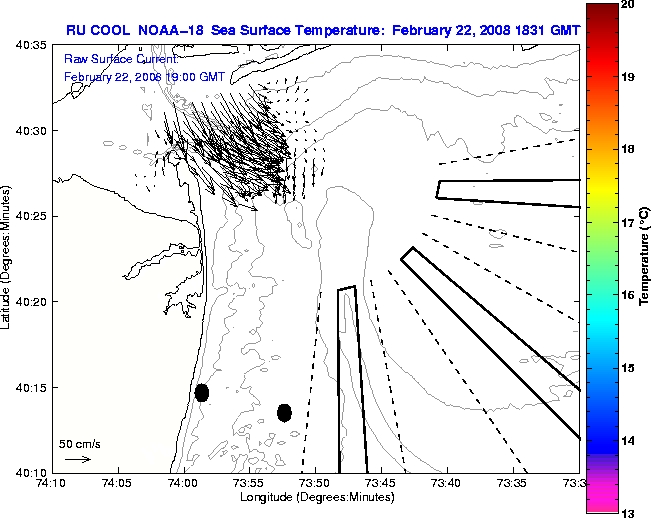 RU COOL NOAA-18 Sea Surface Temperature: February 22, 2008 1831 GMT

Raw Surface Current:
February 22, 2008 19:00 GMT

40:35
40:30
40:25
40:20
40:15
40:10

Latitude (Degrees:Minutes)

50 cm/s

74:10
74:05
74:00
73:55
73:50
73:45
73:40
73:35
73:3

Longitude (Degrees:Minutes)

20
19
18
17
16
15
14
13

Temperature (°C)